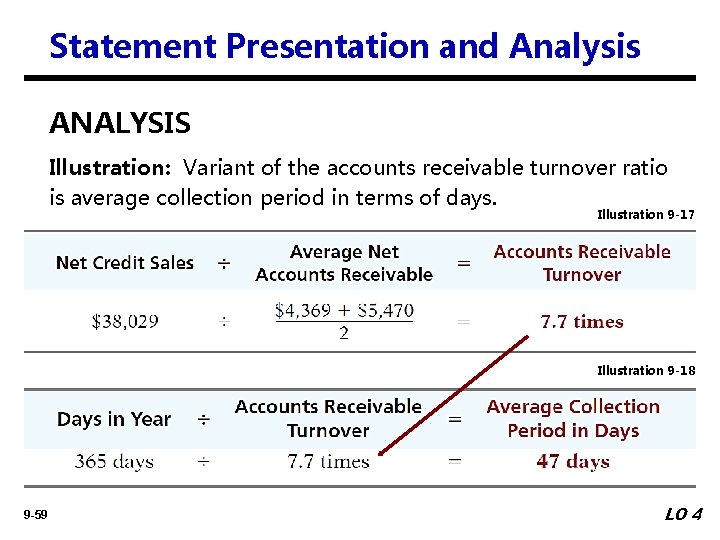 Statement Presentation and Analysis

ANALYSIS

Illustration: Variant of the accounts receivable turnover ratio is average collection period in terms of days.

Illustration 9-17

| Net Credit Sales | ÷ | Average Net Accounts Receivable | = | Accounts Receivable Turnover |
|---|---|---|---|---|
| \$38,029 | ÷ | $\frac{\$4,369 + \$5,470}{2}$ | = | 7.7 times |

Illustration 9-18

| Days in Year | ÷ | Accounts Receivable Turnover | = | Average Collection Period in Days |
|---|---|---|---|---|
| 365 days | ÷ | 7.7 times | = | 47 days |

9-59

LO 4